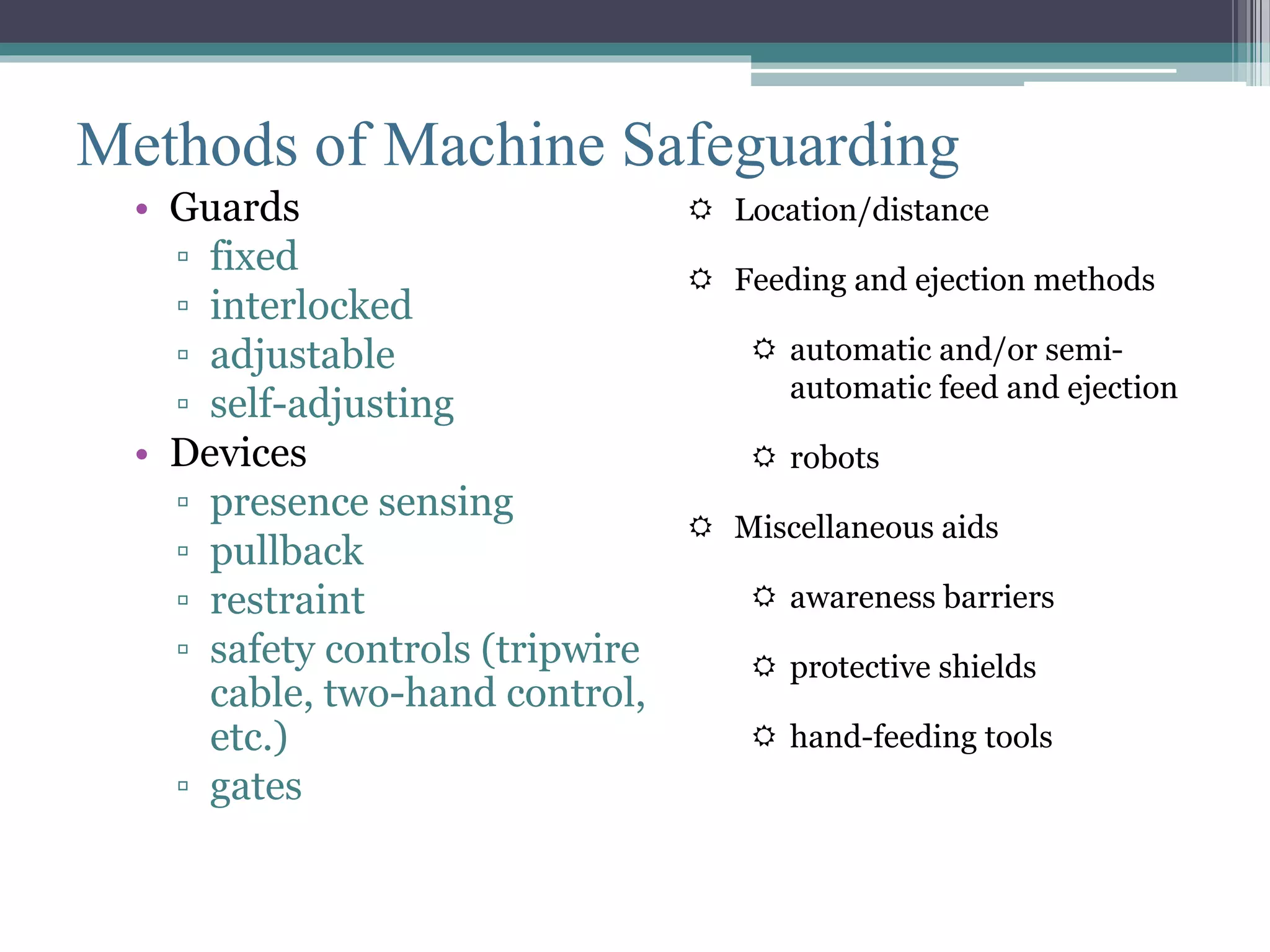 Methods of Machine Safeguarding

• Guards
▫ fixed
▫ interlocked
▫ adjustable
▫ self-adjusting
• Devices
▫ presence sensing
▫ pullback
▫ restraint
▫ safety controls (tripwire cable, two-hand control, etc.)
▫ gates

☼ Location/distance

☼ Feeding and ejection methods

☼ automatic and/or semi-automatic feed and ejection

☼ robots

☼ Miscellaneous aids

☼ awareness barriers

☼ protective shields

☼ hand-feeding tools